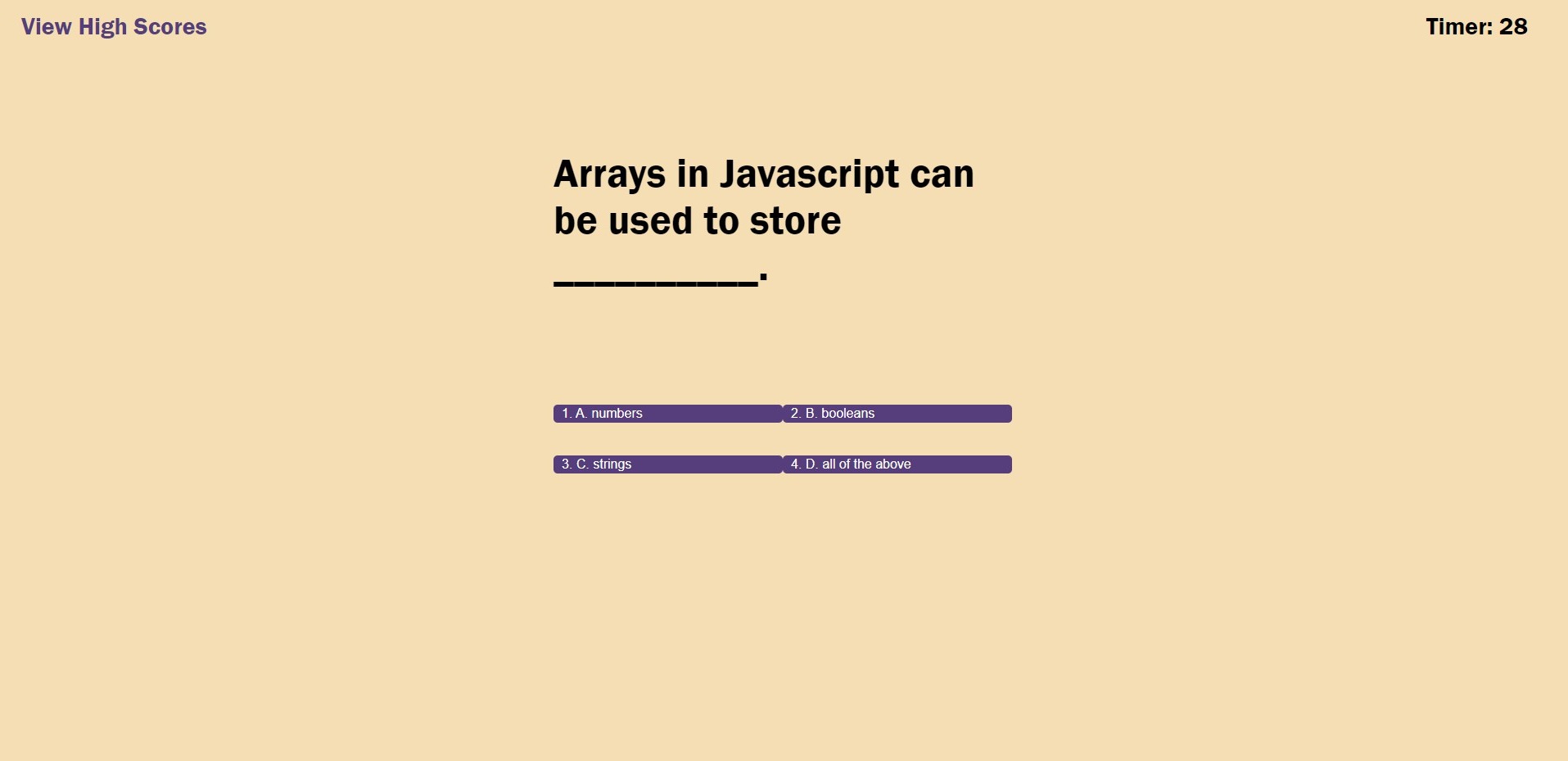 View High Scores

Timer: 28

Arrays in Javascript can be used to store __________.

1. A. numbers
2. B. booleans
3. C. strings
4. D. all of the above